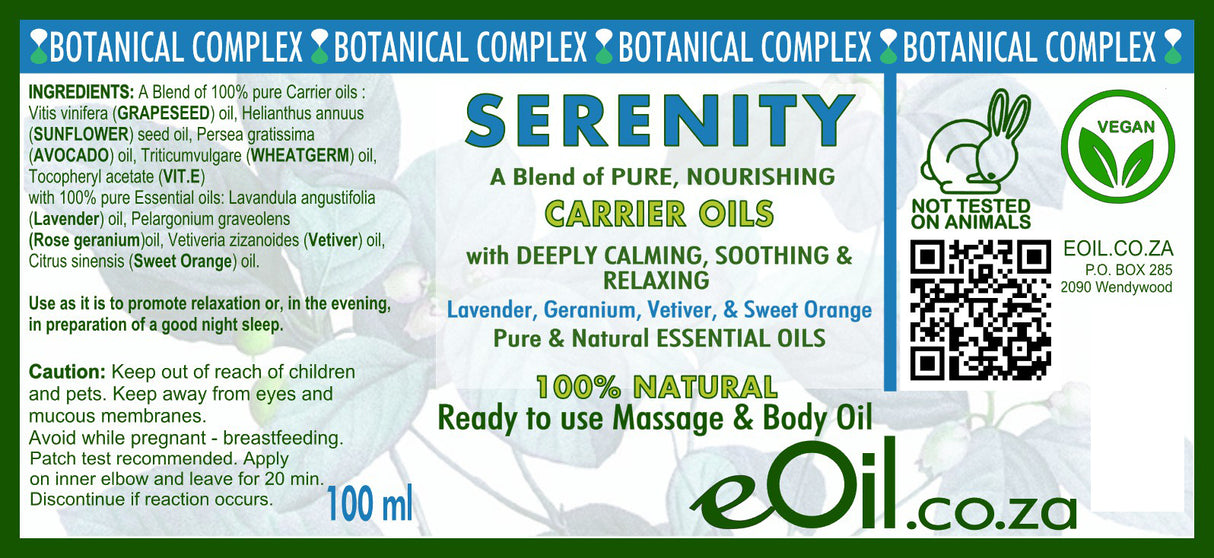 BOTANICAL COMPLEX BOTANICAL COMPLEX BOTANICAL COMPLEX BOTANICAL COMPLEX

INGREDIENTS: A Blend of 100% pure Carrier oils : Vitis vinifera (GRAPESEED) oil, Helianthus annuus (SUNFLOWER) seed oil, Persea gratissima (AVOCADO) oil, Triticumvulgare (WHEATGERM) oil, Tocopheryl acetate (VIT.E) with 100% pure Essential oils: Lavandula angustifolia (Lavender) oil, Pelargonium graveolens (Rose geranium)oil, Vetiveria zizanoides (Vetiver) oil, Citrus sinensis (Sweet Orange) oil.

Use as it is to promote relaxation or, in the evening, in preparation of a good night sleep.

Caution: Keep out of reach of children and pets. Keep away from eyes and mucous membranes.
Avoid while pregnant - breastfeeding.
Patch test recommended. Apply on inner elbow and leave for 20 min.
Discontinue if reaction occurs.

100 ml

SERENITY

A Blend of PURE, NOURISHING

CARRIER OILS

with DEEPLY CALMING, SOOTHING & RELAXING

Lavender, Geranium, Vetiver, & Sweet Orange

Pure & Natural ESSENTIAL OILS

100% NATURAL

Ready to use Massage & Body Oil

eOil.co.za

NOT TESTED ON ANIMALS

VEGAN

EOIL.CO.ZA
P.O. BOX 285
2090 Wendywood